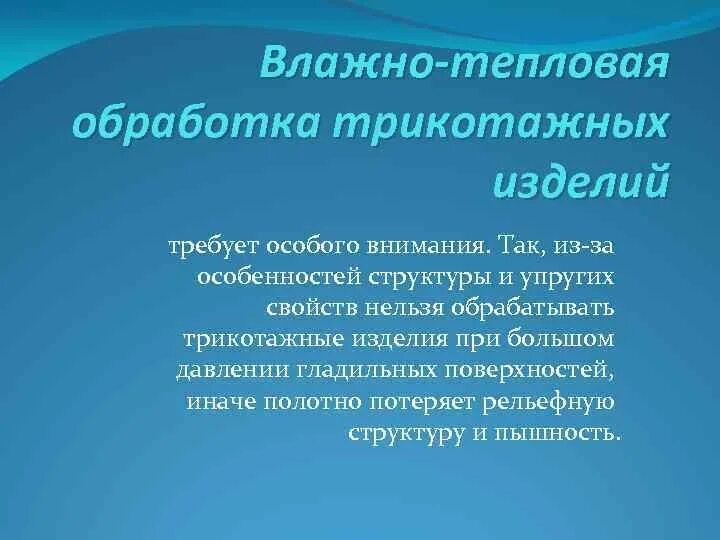 Влажно-тепловая обработка трикотажных изделий

требует особого внимания. Так, из-за особенностей структуры и упругих свойств нельзя обрабатывать трикотажные изделия при большом давлении гладильных поверхностей, иначе полотно потеряет рельефную структуру и пышность.